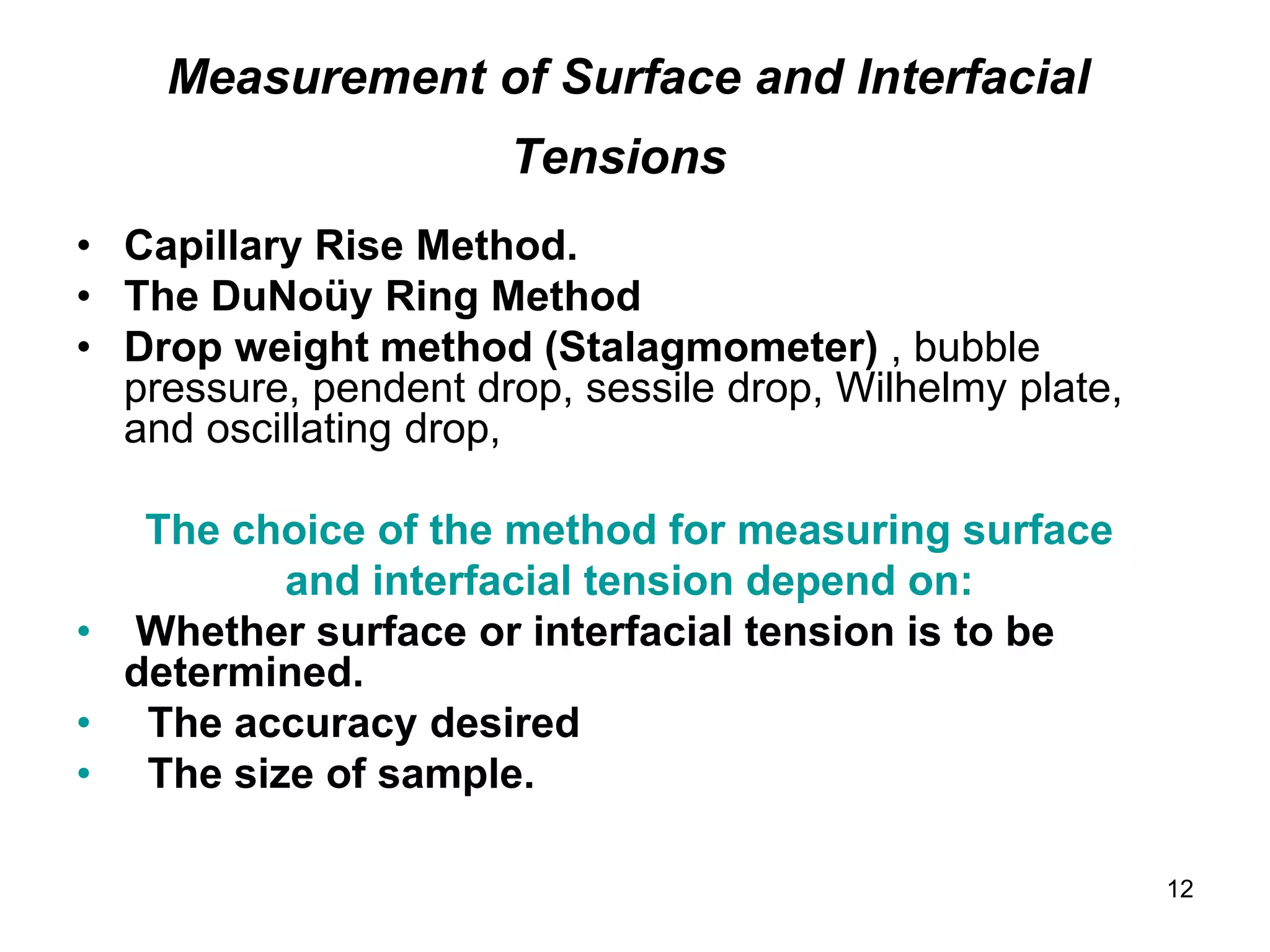 Measurement of Surface and Interfacial Tensions

• Capillary Rise Method.
• The DuNoüy Ring Method
• Drop weight method (Stalagmometer) , bubble pressure, pendent drop, sessile drop, Wilhelmy plate, and oscillating drop,

The choice of the method for measuring surface and interfacial tension depend on:
• Whether surface or interfacial tension is to be determined.
• The accuracy desired
• The size of sample.

12